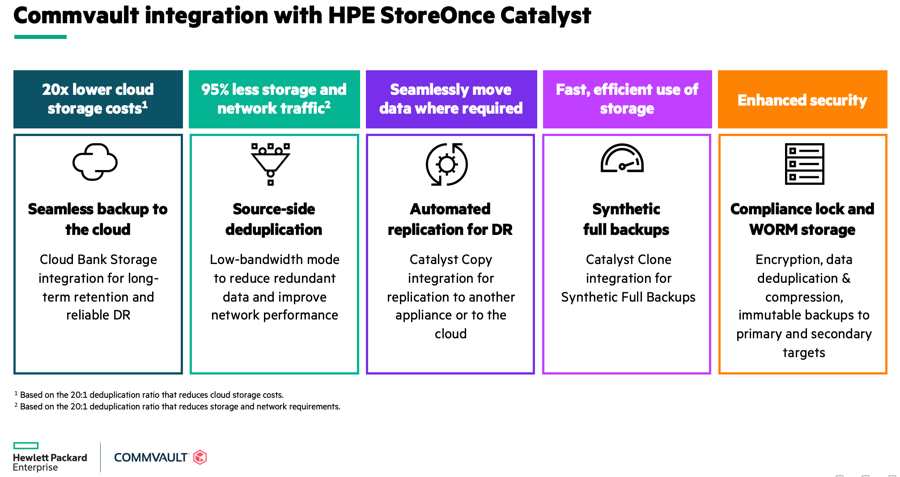 Commvault integration with HPE StoreOnce Catalyst

20x lower cloud storage costs$^1$

Seamless backup to the cloud

Cloud Bank Storage integration for long-term retention and reliable DR

95% less storage and network traffic$^2$

Source-side deduplication

Low-bandwidth mode to reduce redundant data and improve network performance

Seamlessly move data where required

Automated replication for DR

Catalyst Copy integration for replication to another appliance or to the cloud

Fast, efficient use of storage

Synthetic full backups

Catalyst Clone integration for Synthetic Full Backups

Enhanced security

Compliance lock and WORM storage

Encryption, data deduplication & compression, immutable backups to primary and secondary targets

$^1$ Based on the 20:1 deduplication ratio that reduces cloud storage costs.
$^2$ Based on the 20:1 deduplication ratio that reduces storage and network requirements.

Hewlett Packard Enterprise

COMMVAULT